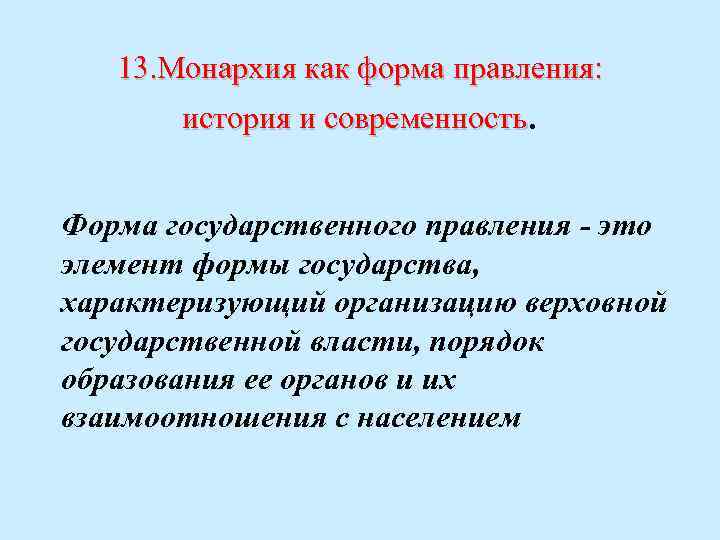 13.Монархия как форма правления: история и современность.

Форма государственного правления - это элемент формы государства, характеризующий организацию верховной государственной власти, порядок образования ее органов и их взаимоотношения с населением